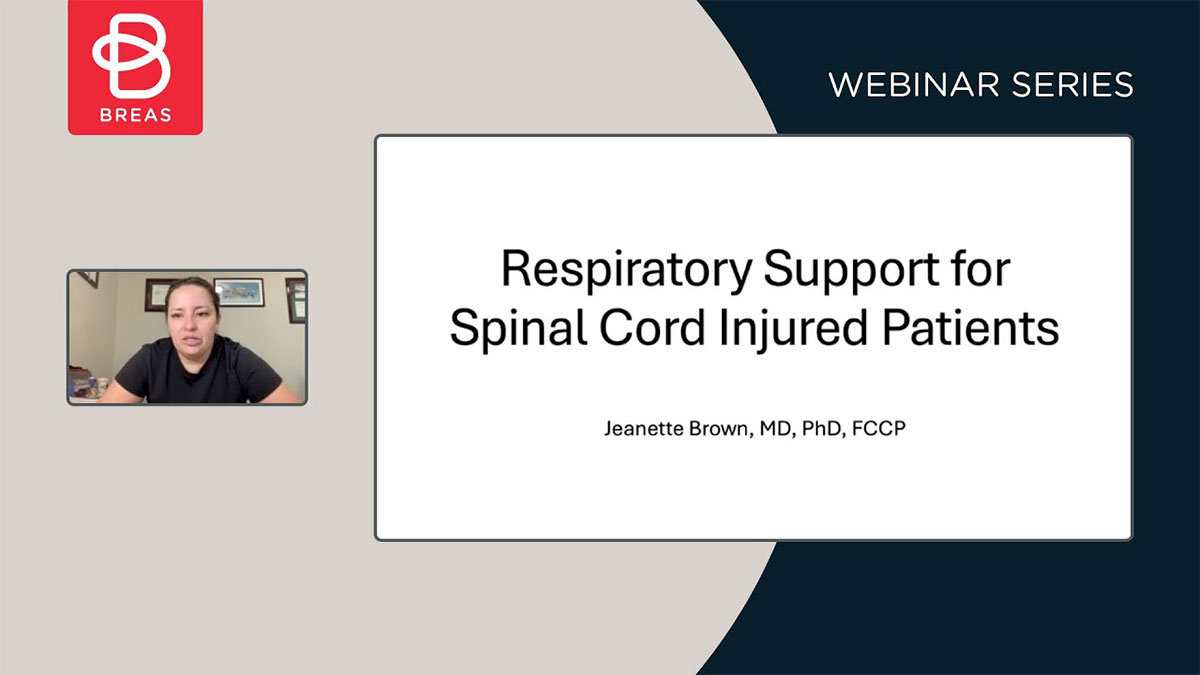 BREAS

WEBINAR SERIES

Respiratory Support for Spinal Cord Injured Patients

Jeanette Brown, MD, PhD, FCCP